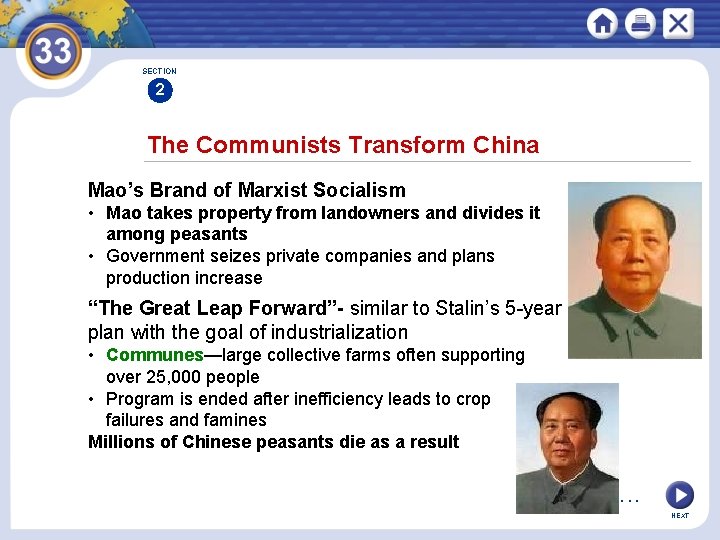 33

SECTION
2

The Communists Transform China

Mao's Brand of Marxist Socialism
• Mao takes property from landowners and divides it among peasants
• Government seizes private companies and plans production increase

"The Great Leap Forward"- similar to Stalin's 5-year plan with the goal of industrialization
• Communes—large collective farms often supporting over 25,000 people
• Program is ended after inefficiency leads to crop failures and famines
Millions of Chinese peasants die as a result

...

NEXT